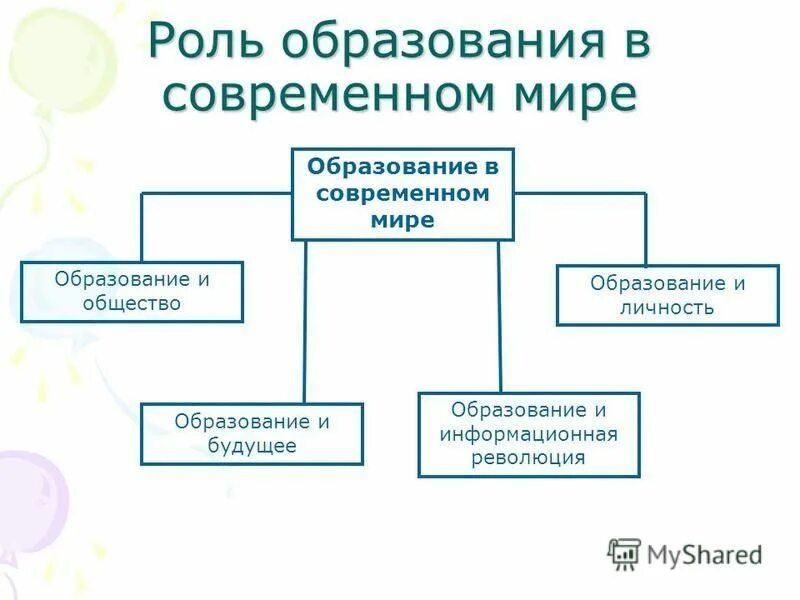 Роль образования в современном мире

Образование в современном мире

Образование и общество

Образование и личность

Образование и будущее

Образование и информационная революция

MyShared